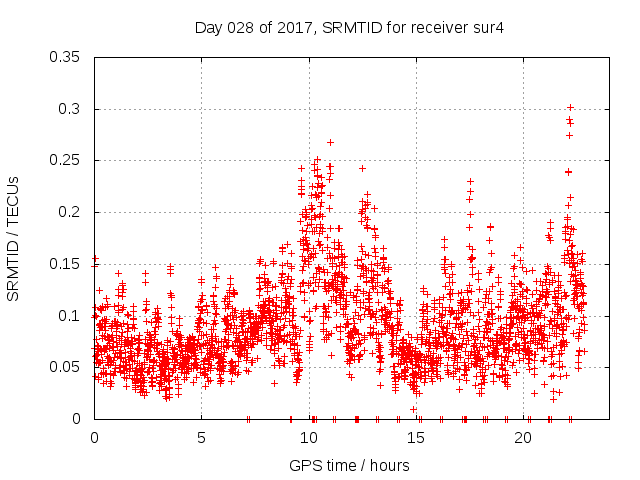 Day 028 of 2017, SRMTID for receiver sur4

SRMTID / TECUs

0.35
0.3
0.25
0.2
0.15
0.1
0.05
0

0
5
10
15
20

GPS time / hours